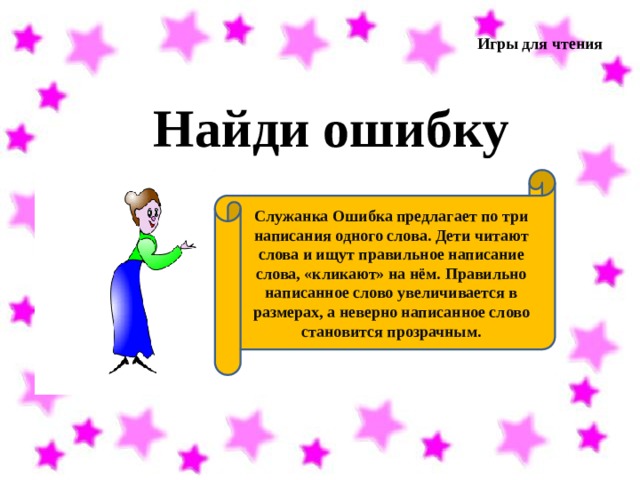 Игры для чтения

Найди ошибку

Служанка Ошибка предлагает по три написания одного слова. Дети читают слова и ищут правильное написание слова, «кликают» на нём. Правильно написанное слово увеличивается в размерах, а неверно написанное слово становится прозрачным.